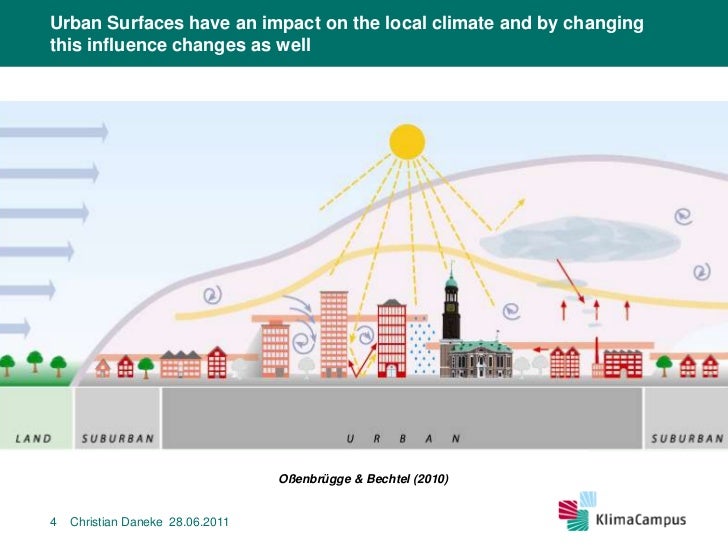 Urban Surfaces have an impact on the local climate and by changing this influence changes as well

LAND
SUBURBAN
URBAN
SUBURBAN

Oßenbrügge & Bechtel (2010)

4 Christian Daneke 28.06.2011

KlimaCampus